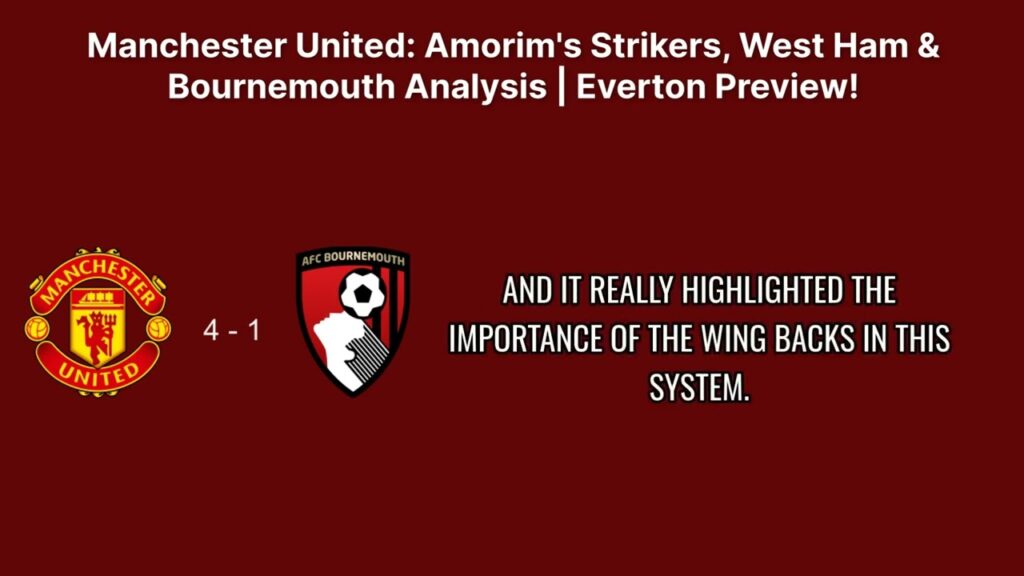 Manchester United: Amorim's Strikers, West Ham & Bournemouth Analysis | Everton Preview!

MANCHESTER UNITED

4 - 1

AFC BOURNEMOUTH

AND IT REALLY HIGHLIGHTED THE IMPORTANCE OF THE WING BACKS IN THIS SYSTEM.